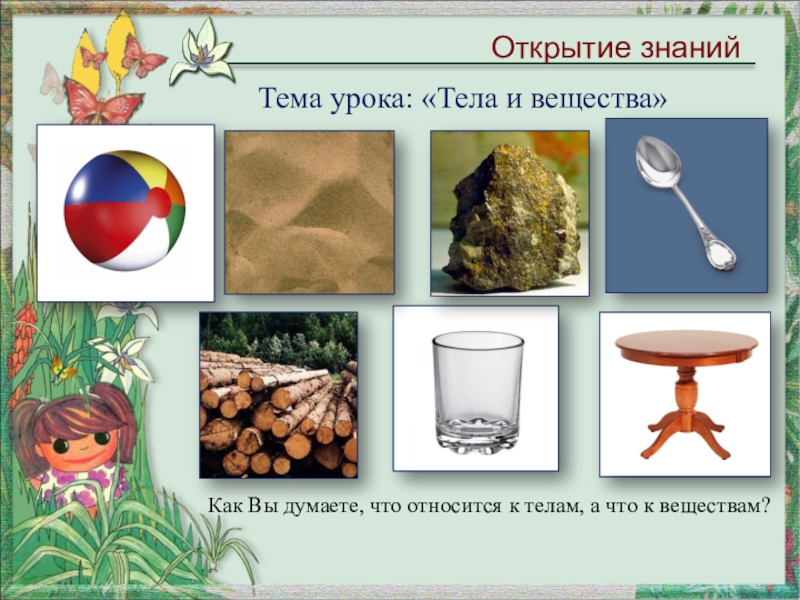 Открытие знаний

Тема урока: «Тела и вещества»

Как Вы думаете, что относится к телам, а что к веществам?